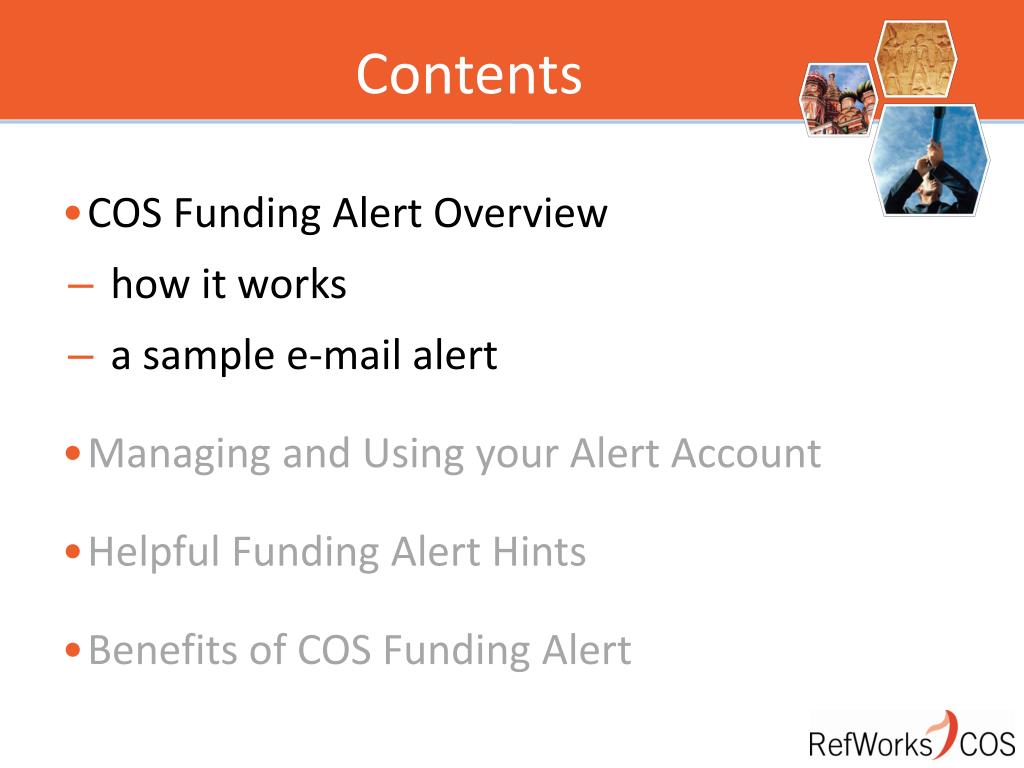 Contents

• COS Funding Alert Overview
– how it works
– a sample e-mail alert

• Managing and Using your Alert Account

• Helpful Funding Alert Hints

• Benefits of COS Funding Alert

RefWorks COS